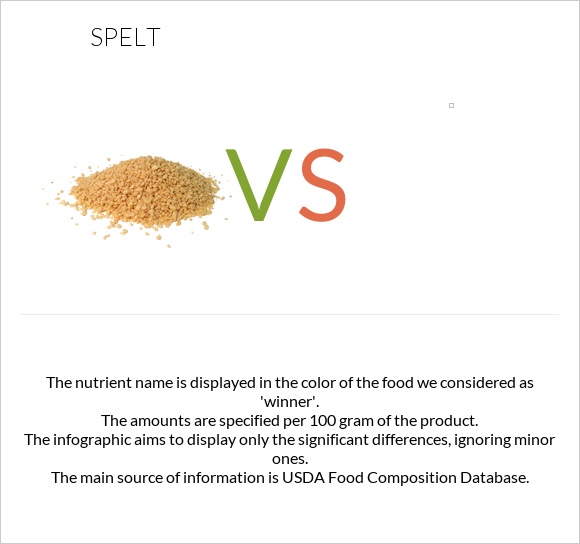 SPELT

VS

The nutrient name is displayed in the color of the food we considered as 'winner'.
The amounts are specified per 100 gram of the product.
The infographic aims to display only the significant differences, ignoring minor ones.
The main source of information is USDA Food Composition Database.